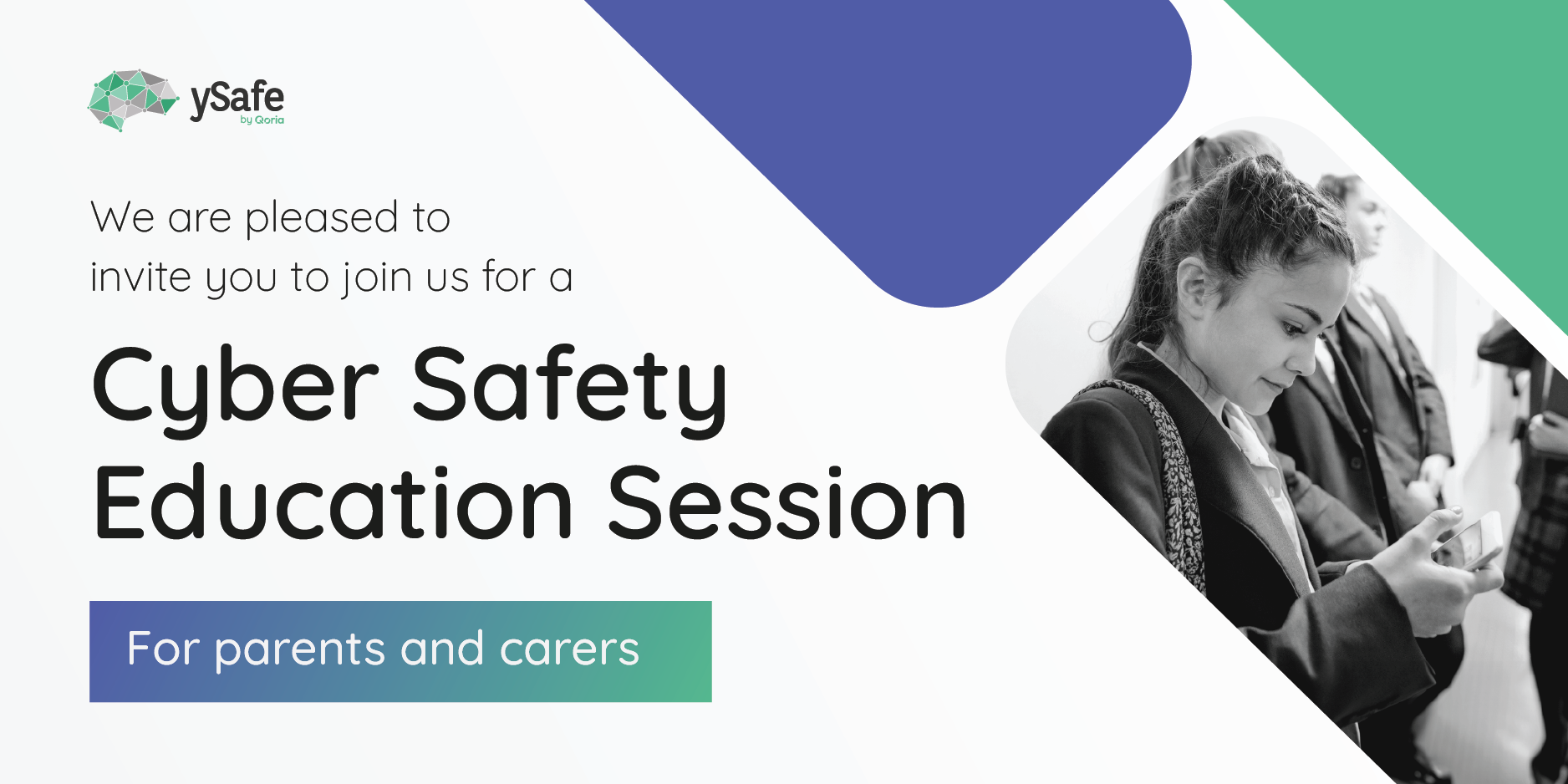 ySafe
by Qoria

We are pleased to invite you to join us for a

Cyber Safety Education Session

For parents and carers